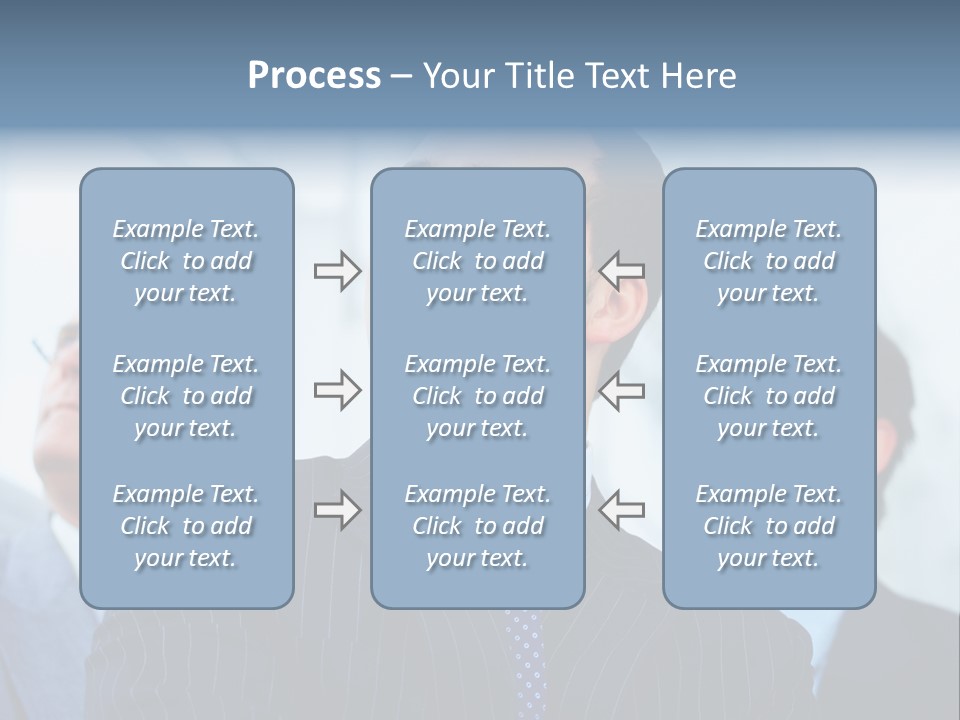 Process – Your Title Text Here

Example Text. Click to add your text.

Example Text. Click to add your text.

Example Text. Click to add your text.

Example Text. Click to add your text.

Example Text. Click to add your text.

Example Text. Click to add your text.

Example Text. Click to add your text.

Example Text. Click to add your text.

Example Text. Click to add your text.